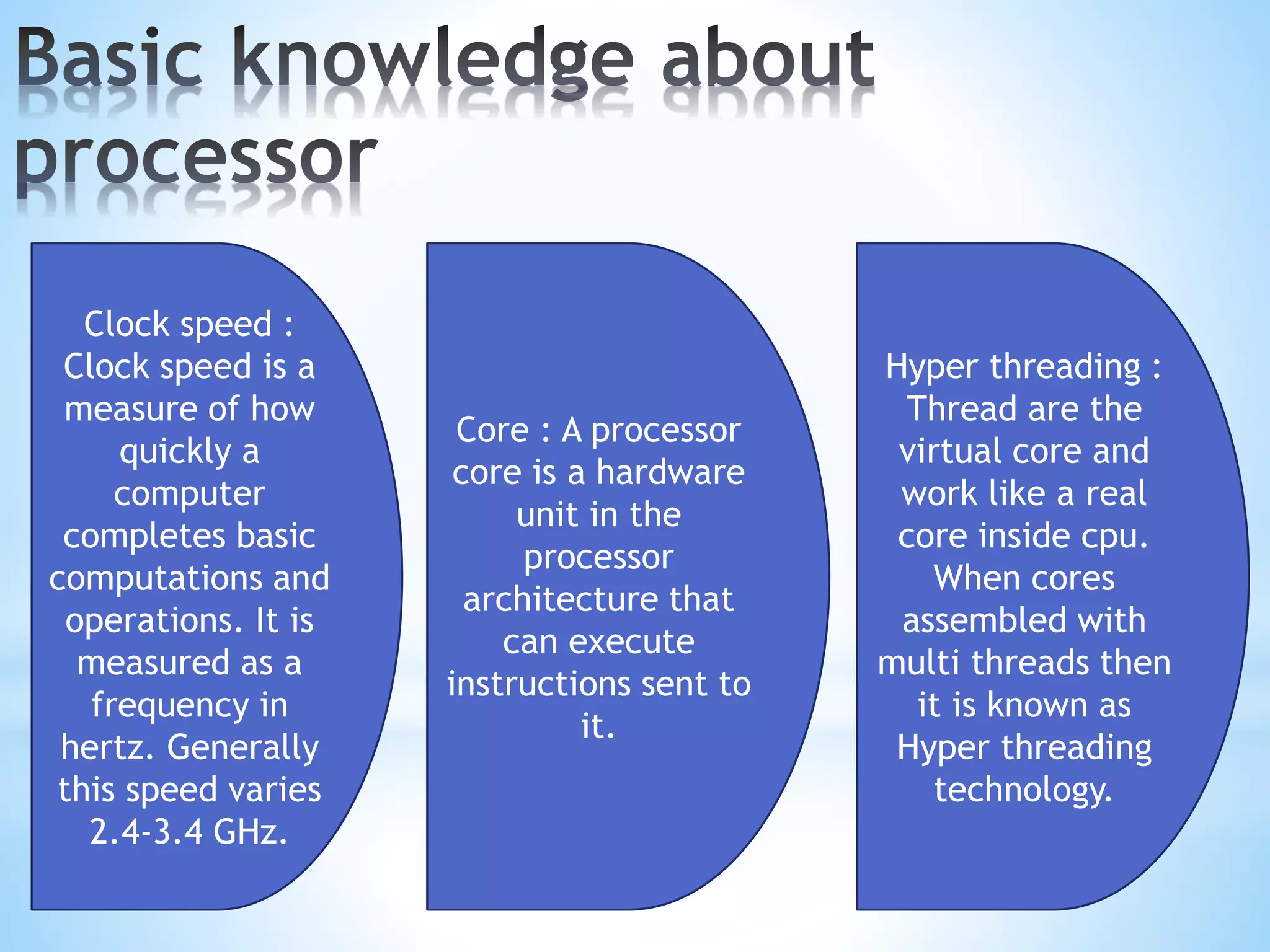 Basic knowledge about processor

Clock speed : Clock speed is a measure of how quickly a computer completes basic computations and operations. It is measured as a frequency in hertz. Generally this speed varies 2.4-3.4 GHz.

Core : A processor core is a hardware unit in the processor architecture that can execute instructions sent to it.

Hyper threading : Thread are the virtual core and work like a real core inside cpu. When cores assembled with multi threads then it is known as Hyper threading technology.